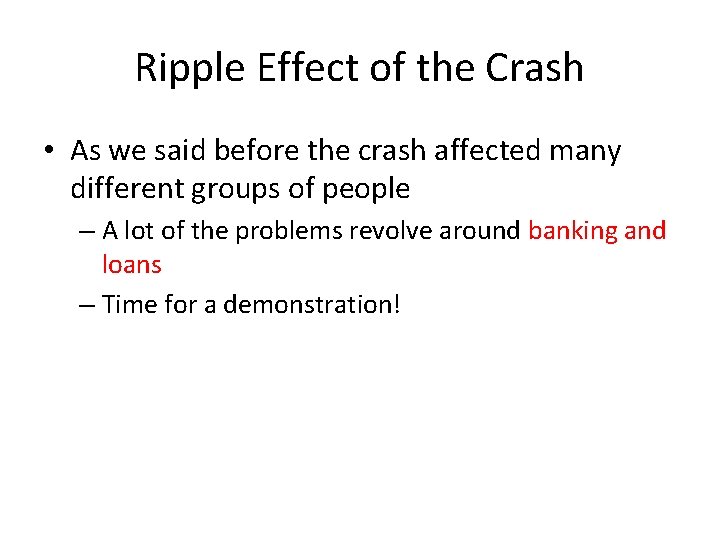 Ripple Effect of the Crash

• As we said before the crash affected many different groups of people

– A lot of the problems revolve around banking and loans

– Time for a demonstration!